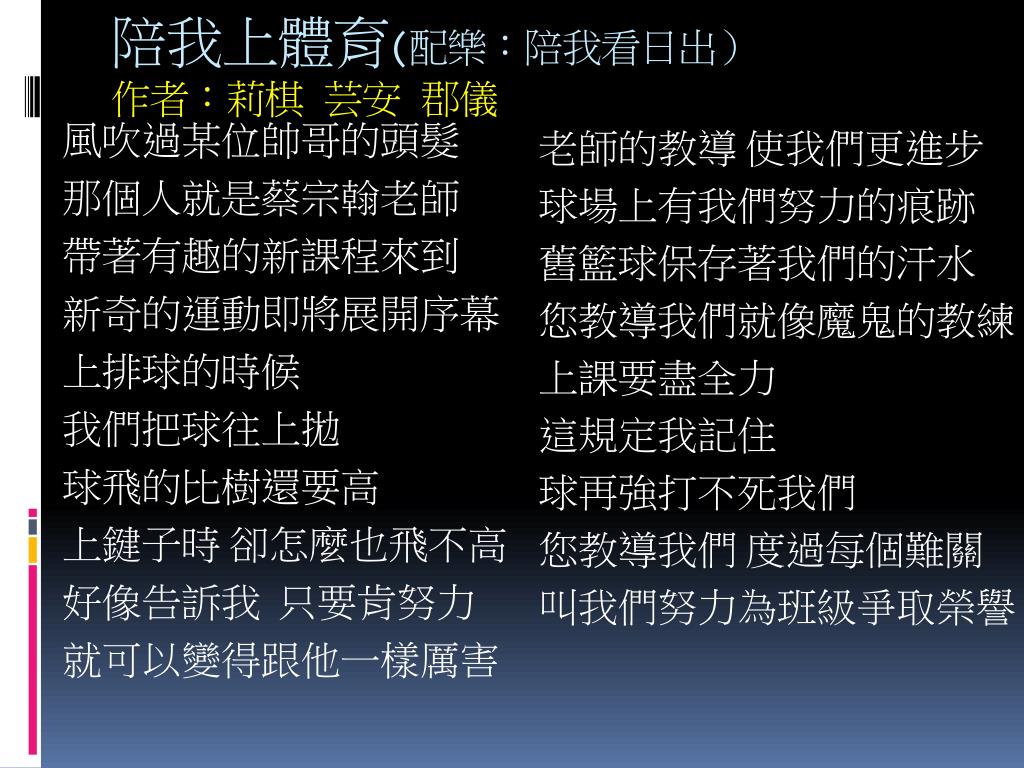 陪我上體育(配樂：陪我看日出）
作者：莉棋 芸安 郡儀

風吹過某位帥哥的頭髮
那個人就是蔡宗翰老師
帶著有趣的新課程來到
新奇的運動即將展開序幕
上排球的時候
我們把球往上拋
球飛的比樹還要高
上鍵子時 卻怎麼也飛不高
好像告訴我 只要肯努力
就可以變得跟他一樣厲害

老師的教導 使我們更進步
球場上有我們努力的痕跡
舊籃球保存著我們的汗水
您教導我們就像魔鬼的教練
上課要盡全力
這規定我記住
球再強打不死我們
您教導我們 度過每個難關
叫我們努力為班級爭取榮譽